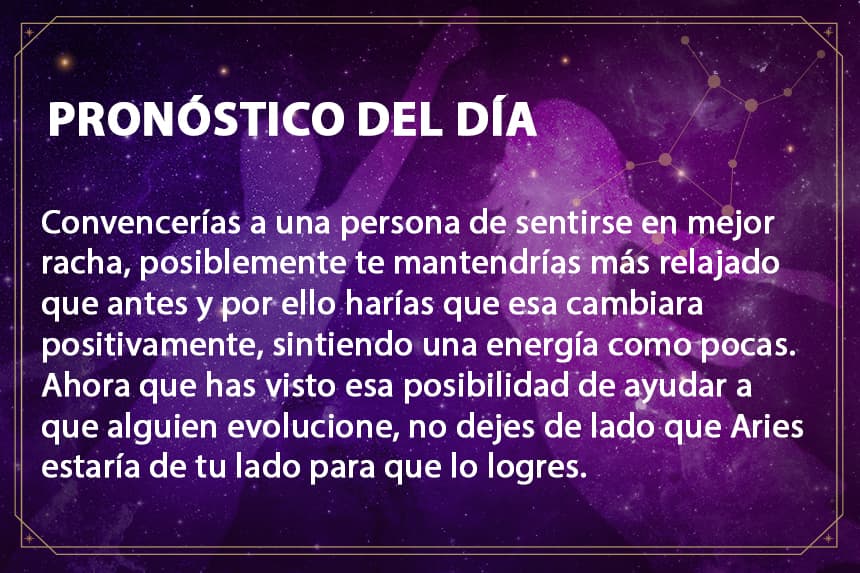 PRONÓSTICO DEL DÍA

Convencerías a una persona de sentirse en mejor racha, posiblemente te mantendrías más relajado que antes y por ello harías que esa cambiara positivamente, sintiendo una energía como pocas. Ahora que has visto esa posibilidad de ayudar a que alguien evolucione, no dejes de lado que Aries estaría de tu lado para que lo logres.